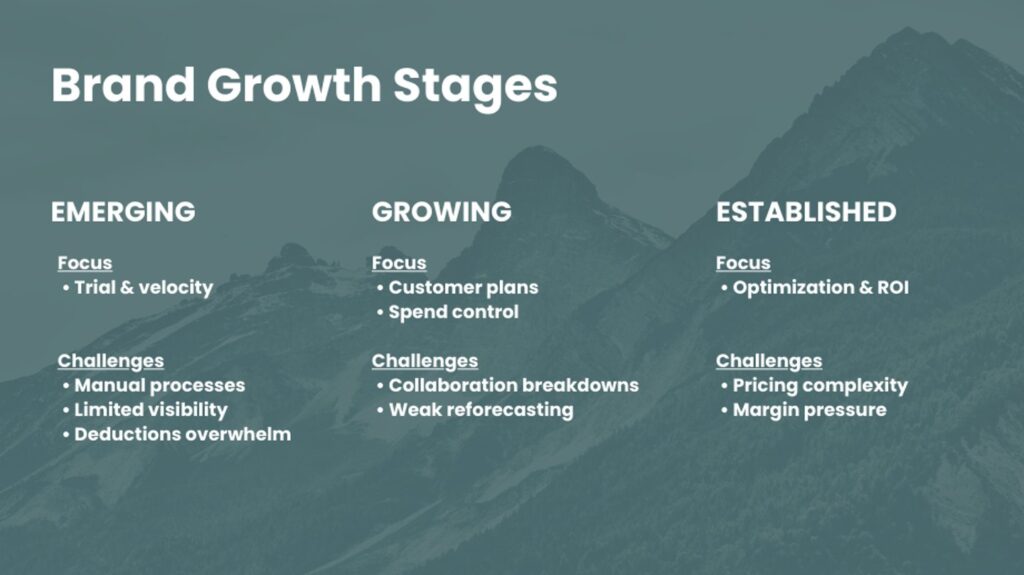 Brand Growth Stages

EMERGING

Focus
• Trial & velocity

Challenges
• Manual processes
• Limited visibility
• Deductions overwhelm

GROWING

Focus
• Customer plans
• Spend control

Challenges
• Collaboration breakdowns
• Weak reforecasting

ESTABLISHED

Focus
• Optimization & ROI

Challenges
• Pricing complexity
• Margin pressure